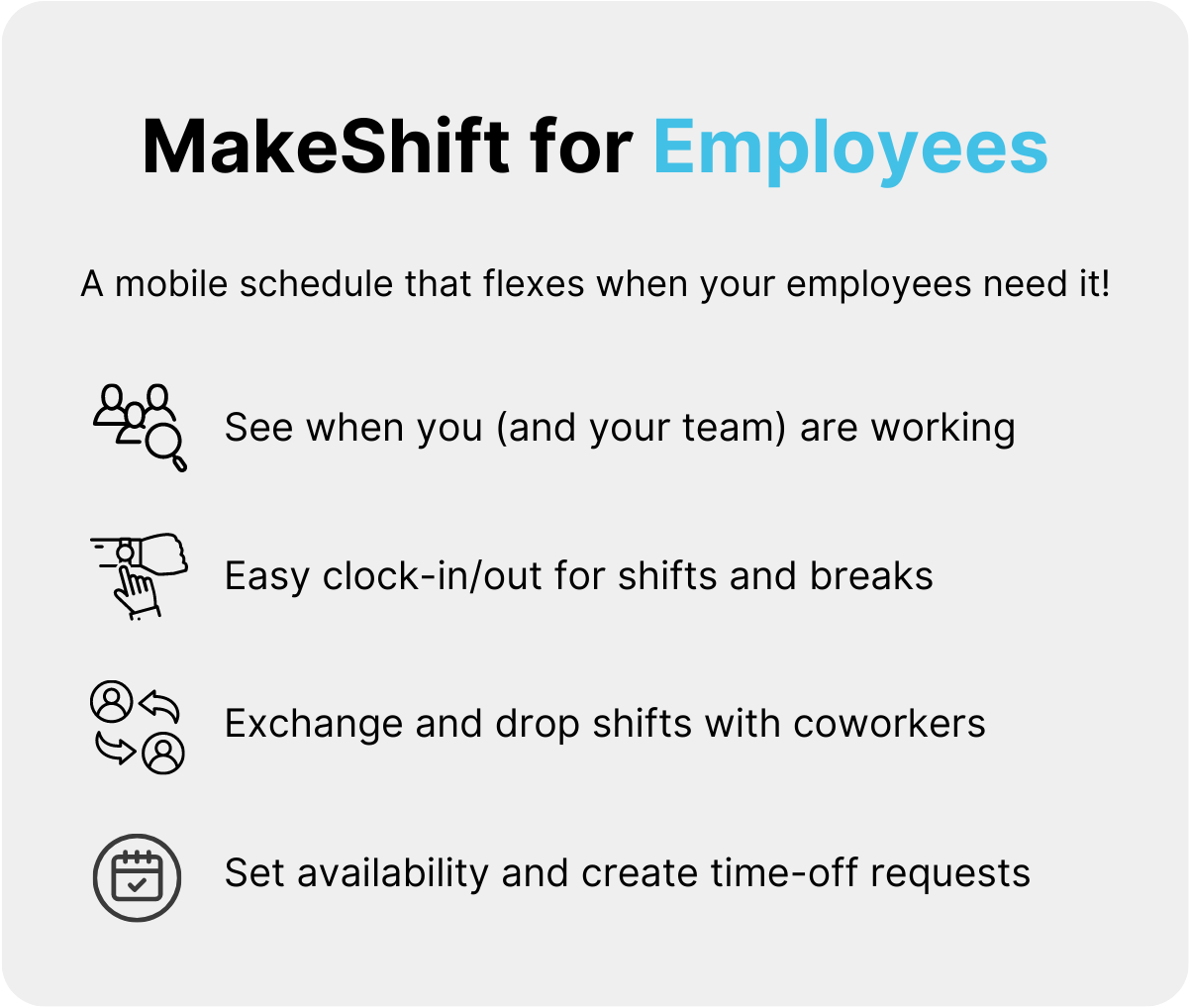 MakeShift for Employees

A mobile schedule that flexes when your employees need it!

See when you (and your team) are working

Easy clock-in/out for shifts and breaks

Exchange and drop shifts with coworkers

Set availability and create time-off requests